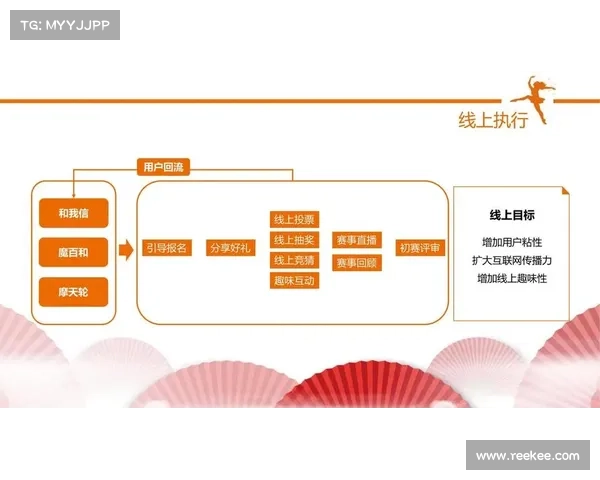 TG: MYYJJPP

线上执行

用户回流

和我信

魔百和

摩天轮

引导报名

分享好礼

线上投票

线上抽奖

线上竞猜

趣味互动

赛事直播

赛事回顾

初赛评审

线上目标

增加用户粘性

扩大互联网传播力

增加线上趣味性

www.reekee.com